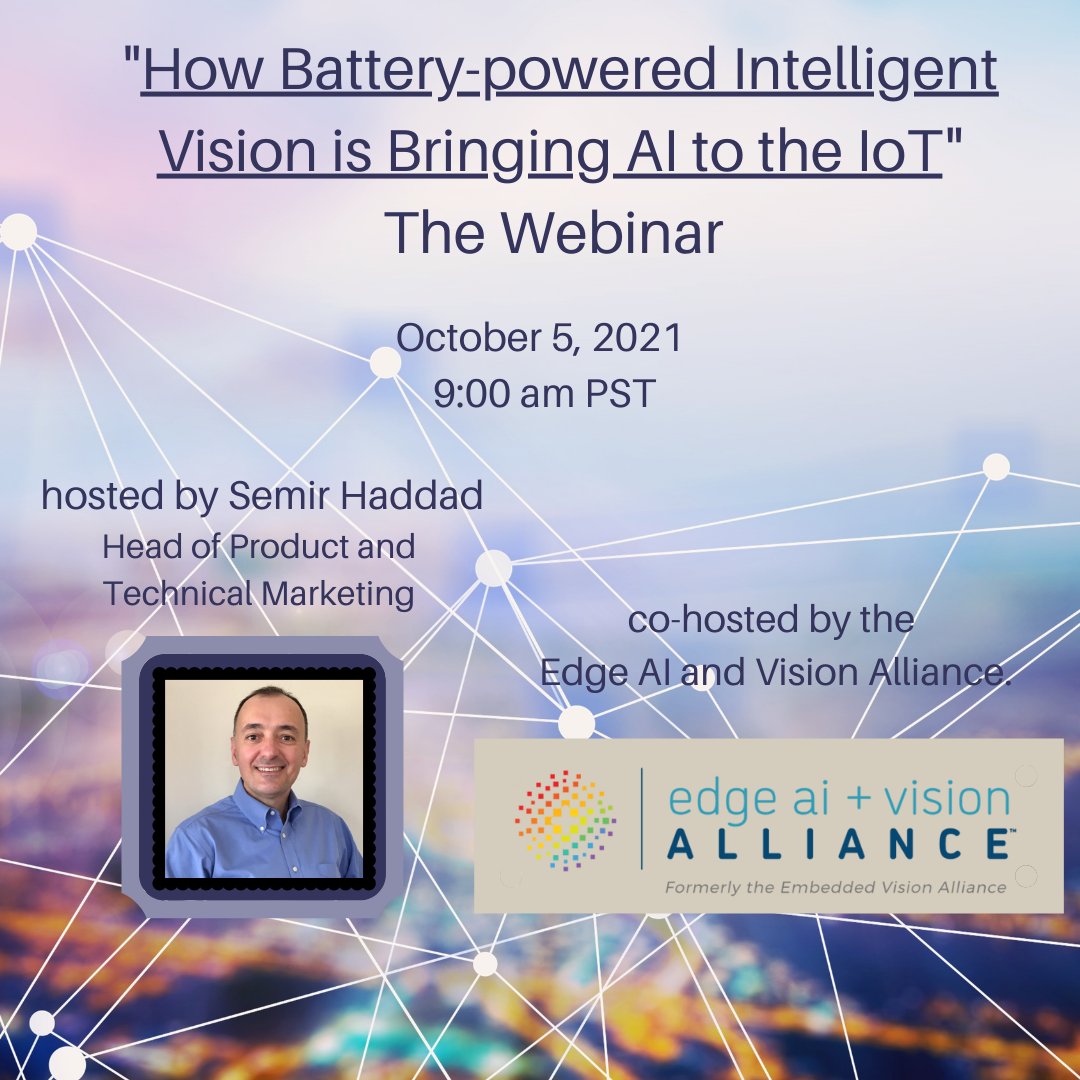 "How Battery-powered Intelligent Vision is Bringing AI to the IoT"
The Webinar

October 5, 2021
9:00 am PST

hosted by Semir Haddad
Head of Product and Technical Marketing

co-hosted by the
Edge AI and Vision Alliance.

edge ai + vision
ALLIANCE™
Formerly the Embedded Vision Alliance